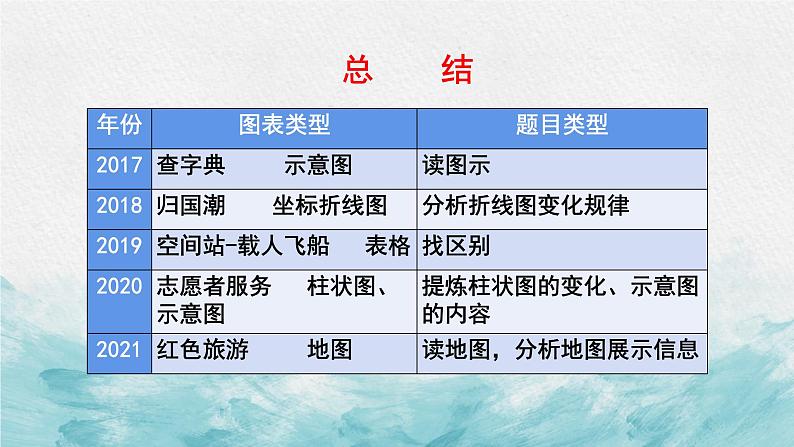 总 结

| 年份 | 图表类型 | 题目类型 |
|---|---|---|
| 2017 | 查字典 示意图 | 读图示 |
| 2018 | 归国潮 坐标折线图 | 分析折线图变化规律 |
| 2019 | 空间站-载人飞船 表格 | 找区别 |
| 2020 | 志愿者服务 柱状图、示意图 | 提炼柱状图的变化、示意图的内容 |
| 2021 | 红色旅游 地图 | 读地图，分析地图展示信息 |